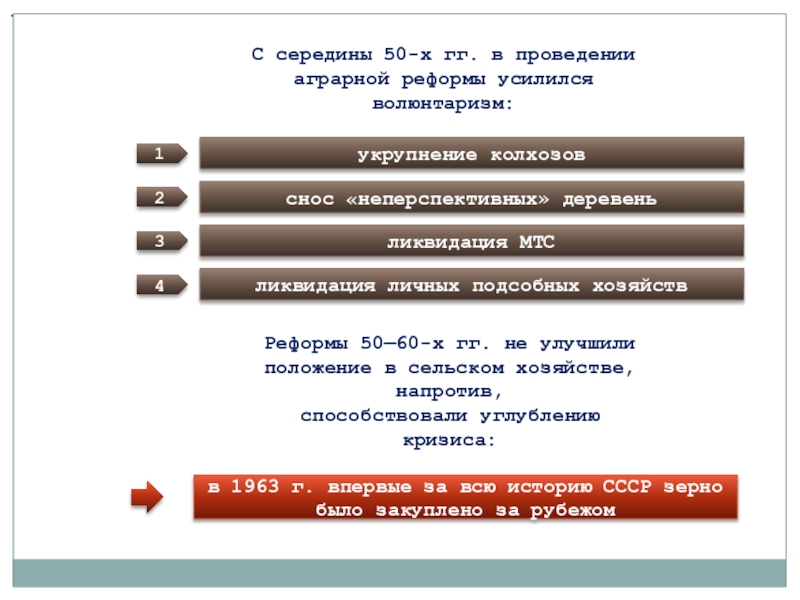 С середины 50-х гг. в проведении аграрной реформы усилился волюнтаризм:

1
укрупнение колхозов

2
снос «неперспективных» деревень

3
ликвидация МТС

4
ликвидация личных подсобных хозяйств

Реформы 50—60-х гг. не улучшили положение в сельском хозяйстве, напротив, способствовали углублению кризиса:

в 1963 г. впервые за всю историю СССР зерно было закуплено за рубежом